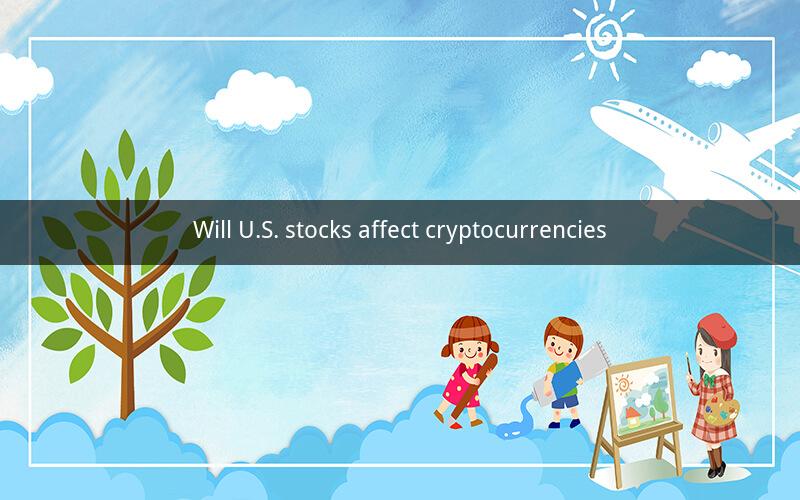 Will U.S. stocks affect cryptocurrencies